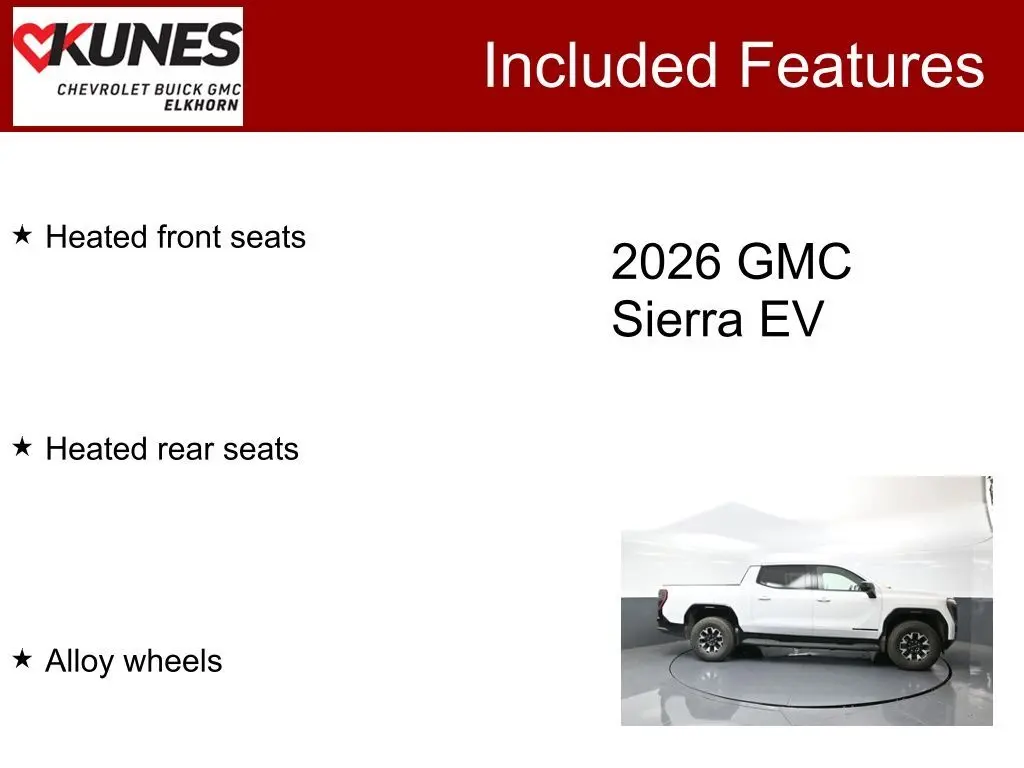 KUNES
CHEVROLET BUICK GMC
ELKHORN

Included Features

★ Heated front seats

★ Heated rear seats

★ Alloy wheels

2026 GMC Sierra EV